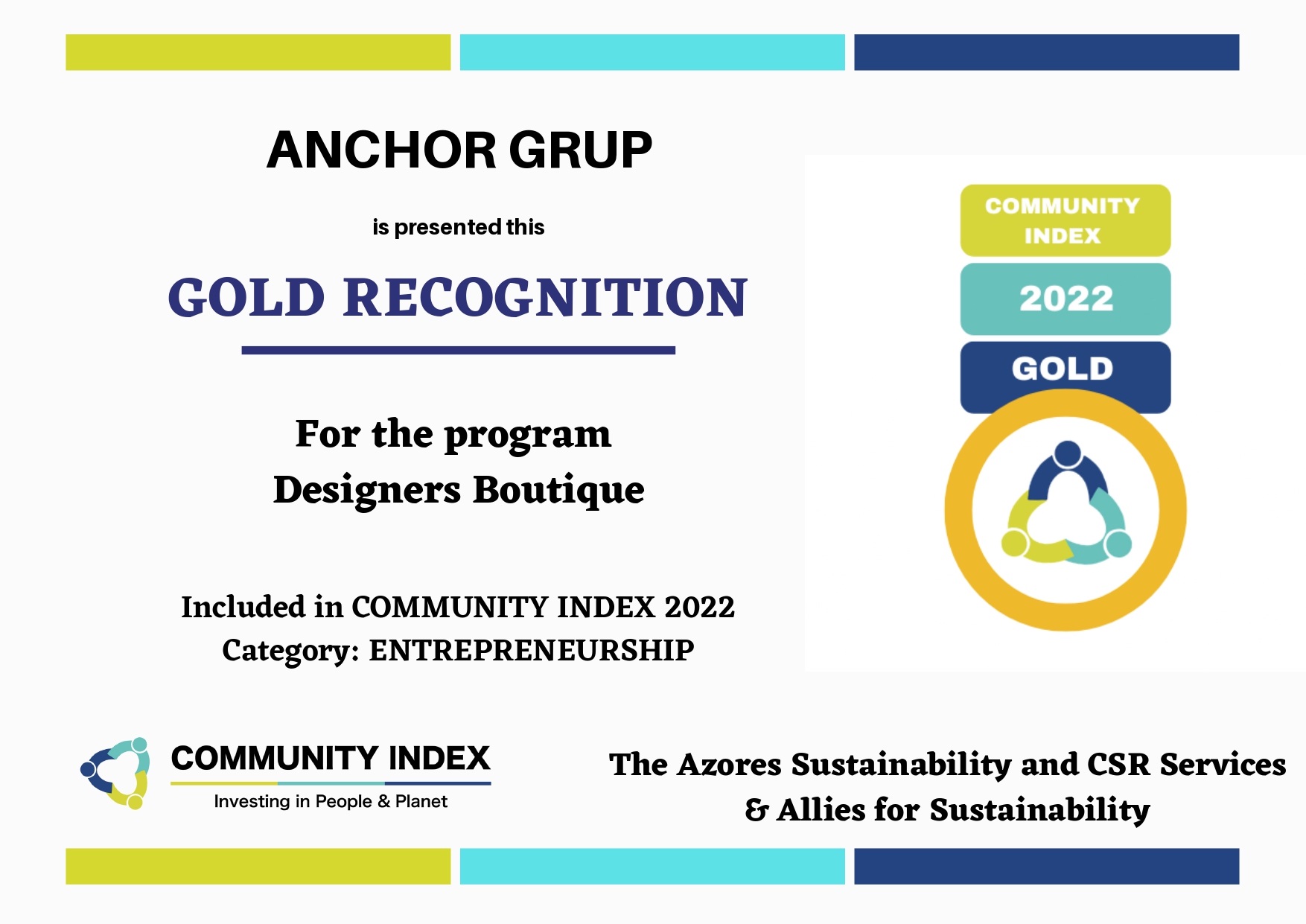 ANCHOR GRUP

is presented this

GOLD RECOGNITION

For the program
Designers Boutique

Included in COMMUNITY INDEX 2022
Category: ENTREPRENEURSHIP

COMMUNITY INDEX

2022

GOLD

COMMUNITY INDEX
Investing in People & Planet

The Azores Sustainability and CSR Services
& Allies for Sustainability